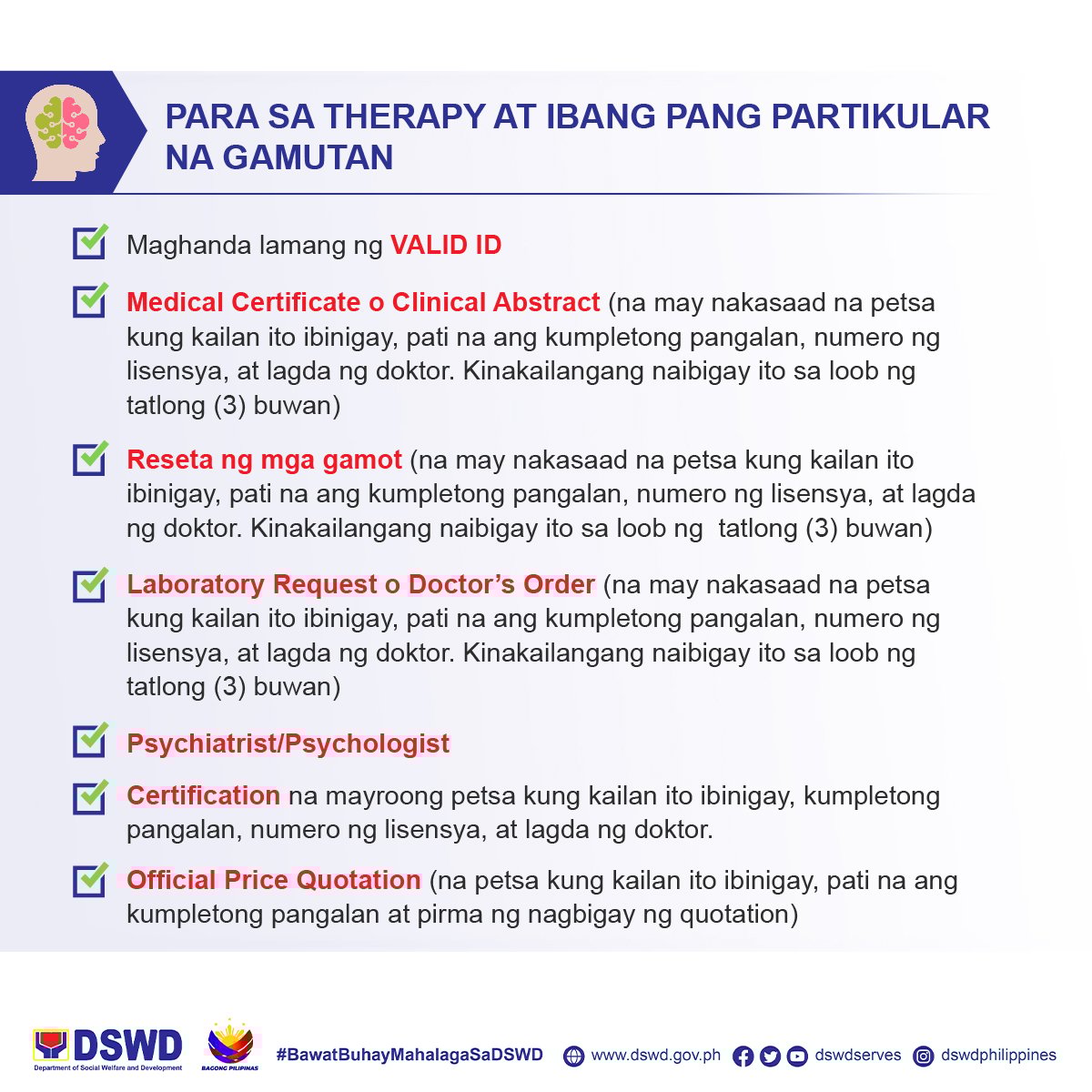 PARA SA THERAPY AT IBANG PANG PARTIKULAR NA GAMUTAN

Maghanda lamang ng VALID ID

Medical Certificate o Clinical Abstract (na may nakasaad na petsa kung kailan ito ibinigay, pati na ang kumpletong pangalan, numero ng lisensya, at lagda ng doktor. Kinakailangang naibigay ito sa loob ng tatlong (3) buwan)

Reseta ng mga gamot (na may nakasaad na petsa kung kailan ito ibinigay, pati na ang kumpletong pangalan, numero ng lisensya, at lagda ng doktor. Kinakailangang naibigay ito sa loob ng tatlong (3) buwan)

Laboratory Request o Doctor's Order (na may nakasaad na petsa kung kailan ito ibinigay, pati na ang kumpletong pangalan, numero ng lisensya, at lagda ng doktor. Kinakailangang naibigay ito sa loob ng tatlong (3) buwan)

Psychiatrist/Psychologist

Certification na mayroong petsa kung kailan ito ibinigay, kumpletong pangalan, numero ng lisensya, at lagda ng doktor.

Official Price Quotation (na petsa kung kailan ito ibinigay, pati na ang kumpletong pangalan at pirma ng nagbigay ng quotation)

DSWD Department of Social Welfare and Development BAGONG PILIPINAS #BawatBuhayMahalagaSaDSWD www.dswd.gov.ph dswdserves dswdphilippines